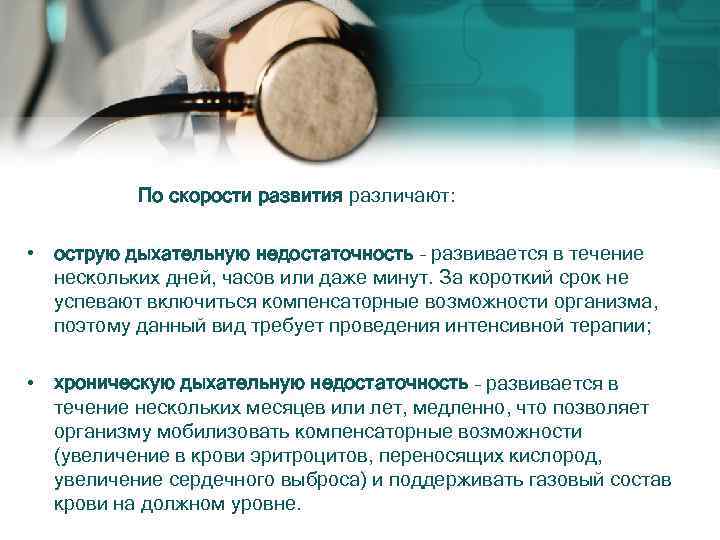 По скорости развития различают:

• острую дыхательную недостаточность - развивается в течение нескольких дней, часов или даже минут. За короткий срок не успевают включиться компенсаторные возможности организма, поэтому данный вид требует проведения интенсивной терапии;

• хроническую дыхательную недостаточность - развивается в течение нескольких месяцев или лет, медленно, что позволяет организму мобилизовать компенсаторные возможности (увеличение в крови эритроцитов, переносящих кислород, увеличение сердечного выброса) и поддерживать газовый состав крови на должном уровне.